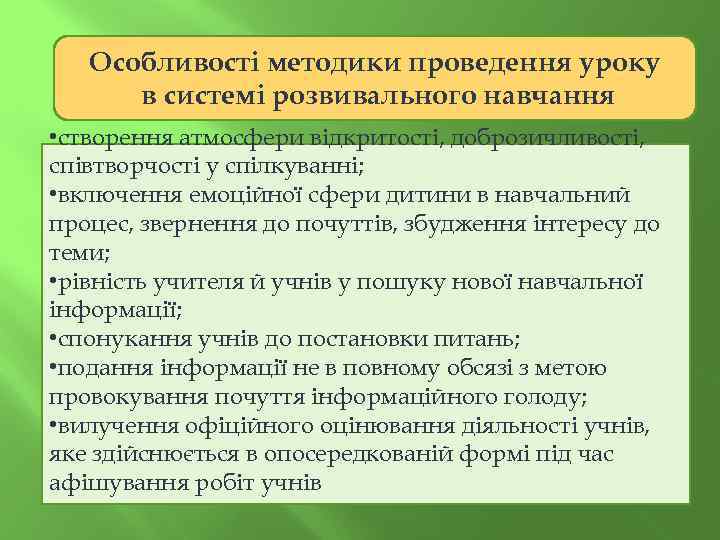 Особливості методики проведення уроку в системі розвивального навчання

•створення атмосфери відкритості, доброзичливості, співтворчості у спілкуванні;
•включення емоційної сфери дитини в навчальний процес, звернення до почуттів, збудження інтересу до теми;
•рівність учителя й учнів у пошуку нової навчальної інформації;
•спонукання учнів до постановки питань;
•подання інформації не в повному обсязі з метою провокування почуття інформаційного голоду;
•вилучення офіційного оцінювання діяльності учнів, яке здійснюється в опосередкованій формі під час афішування робіт учнів